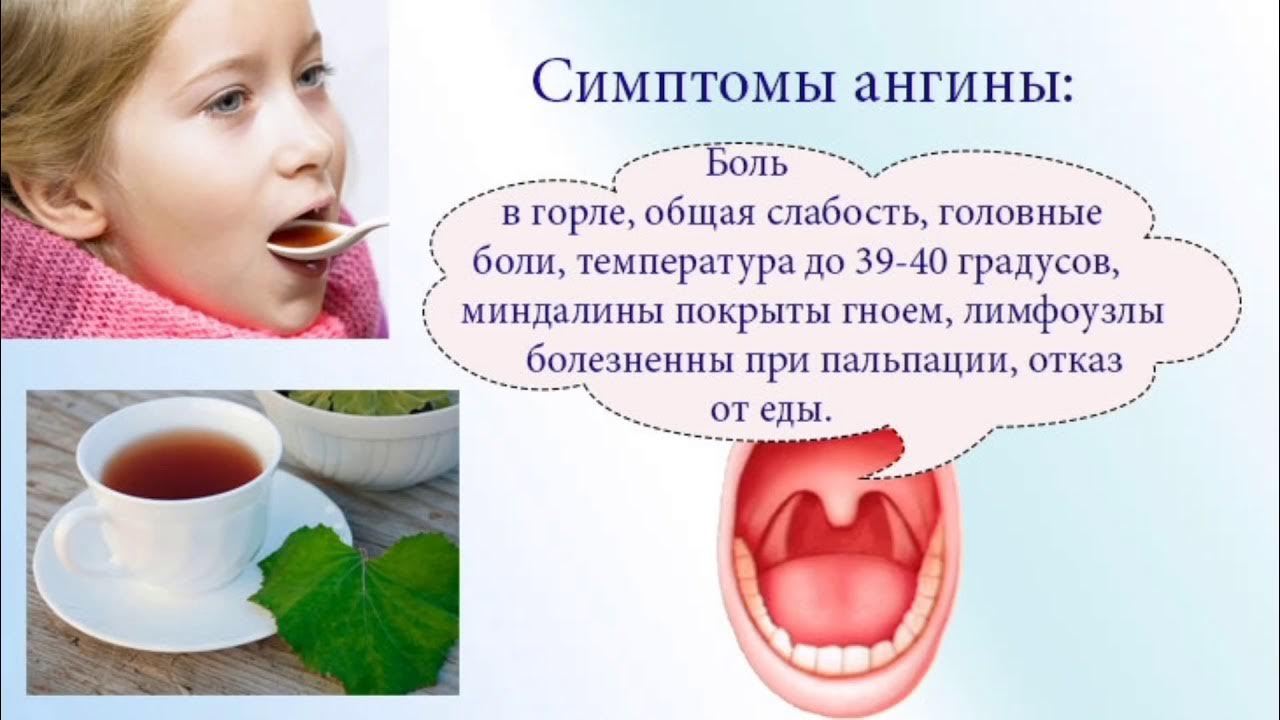 Симптомы ангины:

Боль в горле, общая слабость, головные боли, температура до 39-40 градусов, миндалины покрыты гноем, лимфоузлы болезненны при пальпации, отказ от еды.